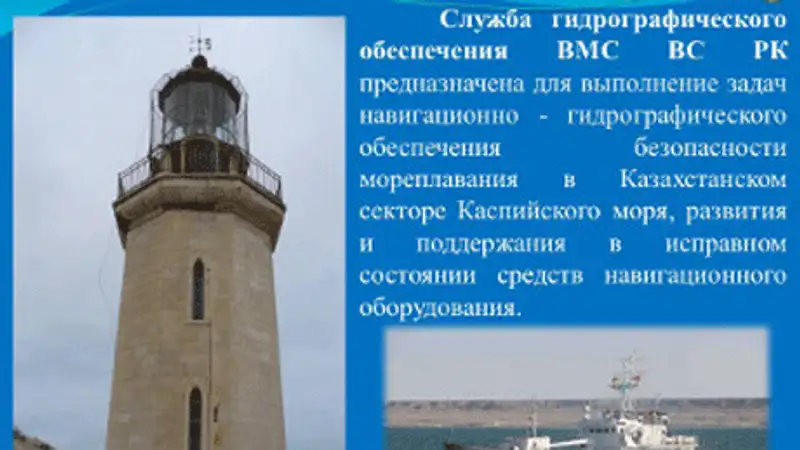 Служба гидрографического обеспечения ВМС ВС РК предназначена для выполнение задач навигационно - гидрографического обеспечения безопасности мореплавания в Казахстанском секторе Каспийского моря, развития и поддержания в исправном состоянии средств навигационного оборудования.